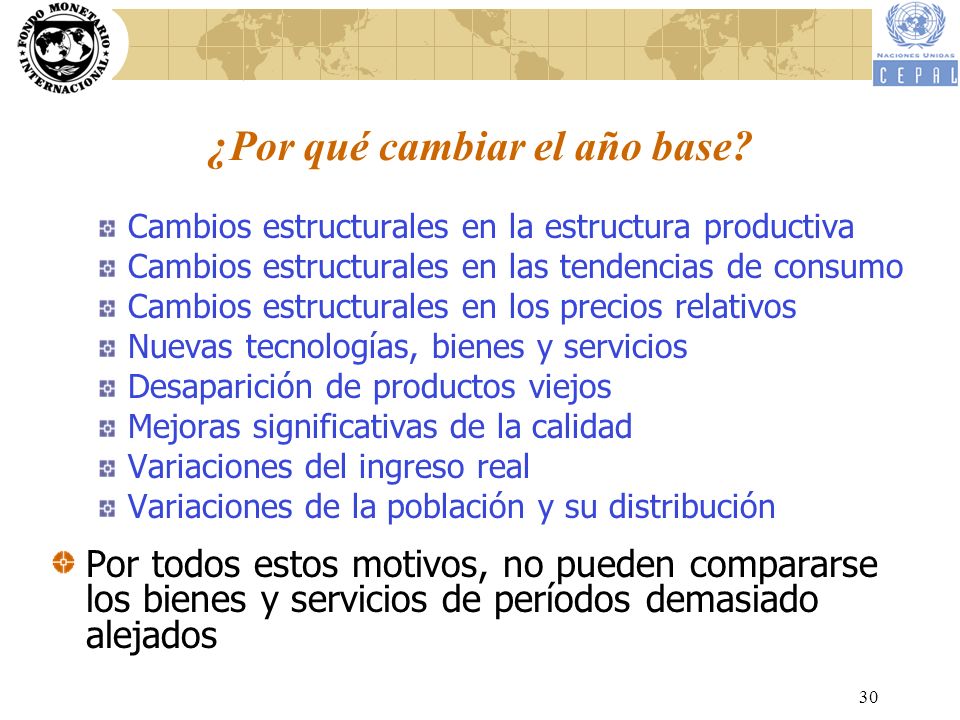 FONDO MONETARIO INTERNACIONAL

NACIONES UNIDAS
CEPAL

¿Por qué cambiar el año base?

Cambios estructurales en la estructura productiva
Cambios estructurales en las tendencias de consumo
Cambios estructurales en los precios relativos
Nuevas tecnologías, bienes y servicios
Desaparición de productos viejos
Mejoras significativas de la calidad
Variaciones del ingreso real
Variaciones de la población y su distribución

Por todos estos motivos, no pueden compararse los bienes y servicios de períodos demasiado alejados

30